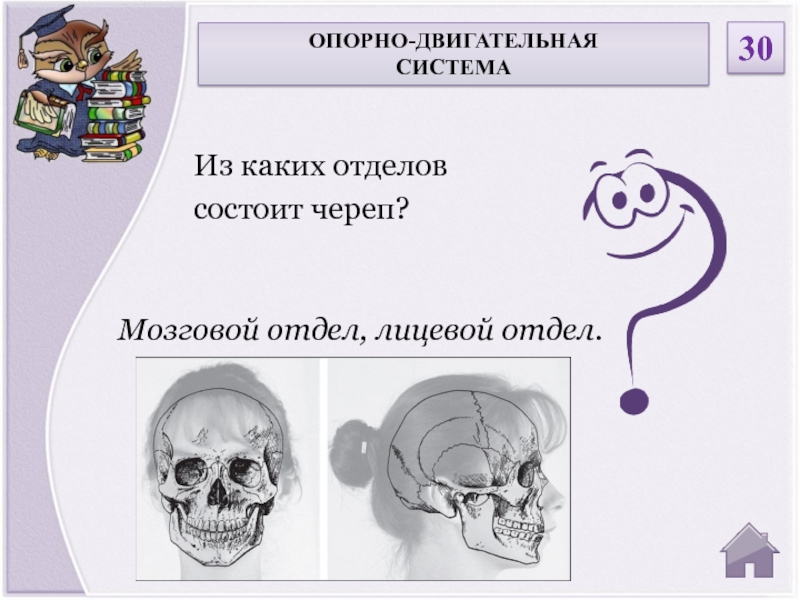 ОПОРНО-ДВИГАТЕЛЬНАЯ СИСТЕМА

30

Из каких отделов состоит череп?

Мозговой отдел, лицевой отдел.